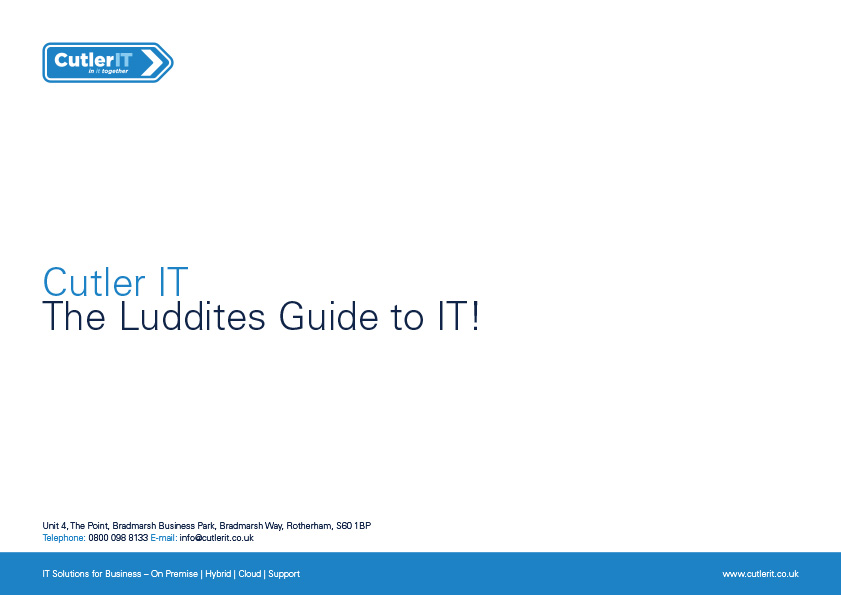 CutlerIT
in it together

Cutler IT
The Luddites Guide to IT!

Unit 4, The Point, Bradmarsh Business Park, Bradmarsh Way, Rotherham, S60 1BP
Telephone: 0800 098 8133 E-mail: info@cutlerit.co.uk

IT Solutions for Business – On Premise | Hybrid | Cloud | Support

www.cutlerit.co.uk